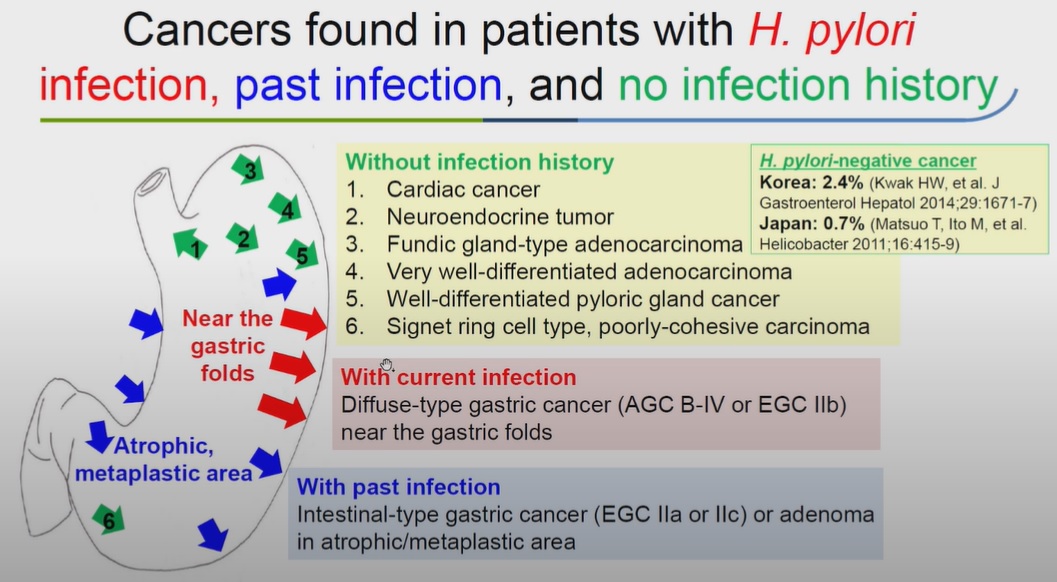 Cancers found in patients with H. pylori infection, past infection, and no infection history

3
4
1
2
5
Near the gastric folds
Atrophic, metaplastic area
6

Without infection history
1. Cardiac cancer
2. Neuroendocrine tumor
3. Fundic gland-type adenocarcinoma
4. Very well-differentiated adenocarcinoma
5. Well-differentiated pyloric gland cancer
6. Signet ring cell type, poorly-cohesive carcinoma

H. pylori-negative cancer
Korea: 2.4% (Kwak HW, et al. J Gastroenterol Hepatol 2014;29:1671-7)
Japan: 0.7% (Matsuo T, Ito M, et al. Helicobacter 2011;16:415-9)

With current infection
Diffuse-type gastric cancer (AGC B-IV or EGC IIb) near the gastric folds

With past infection
Intestinal-type gastric cancer (EGC IIa or IIc) or adenoma in atrophic/metaplastic area